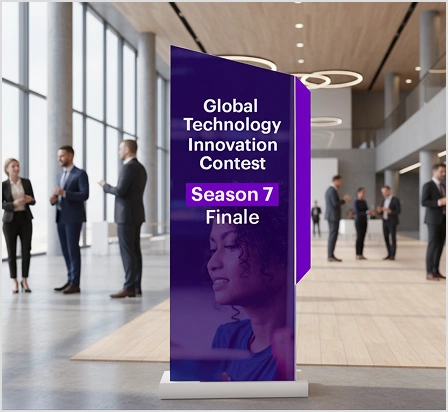 Global Technology Innovation Contest

Season 7
Finale